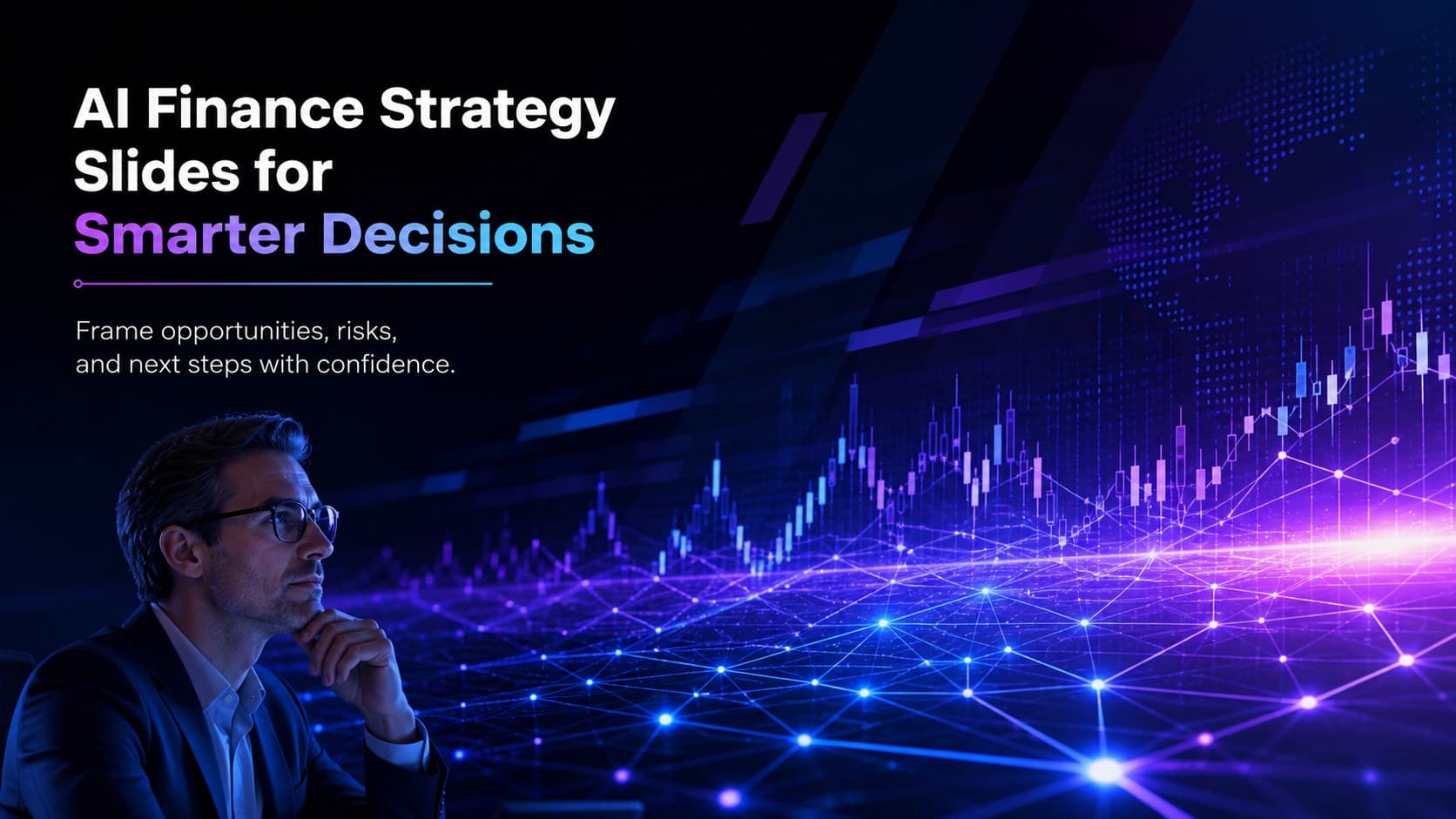 AI Finance Strategy Slides for Smarter Decisions

Frame opportunities, risks, and next steps with confidence.